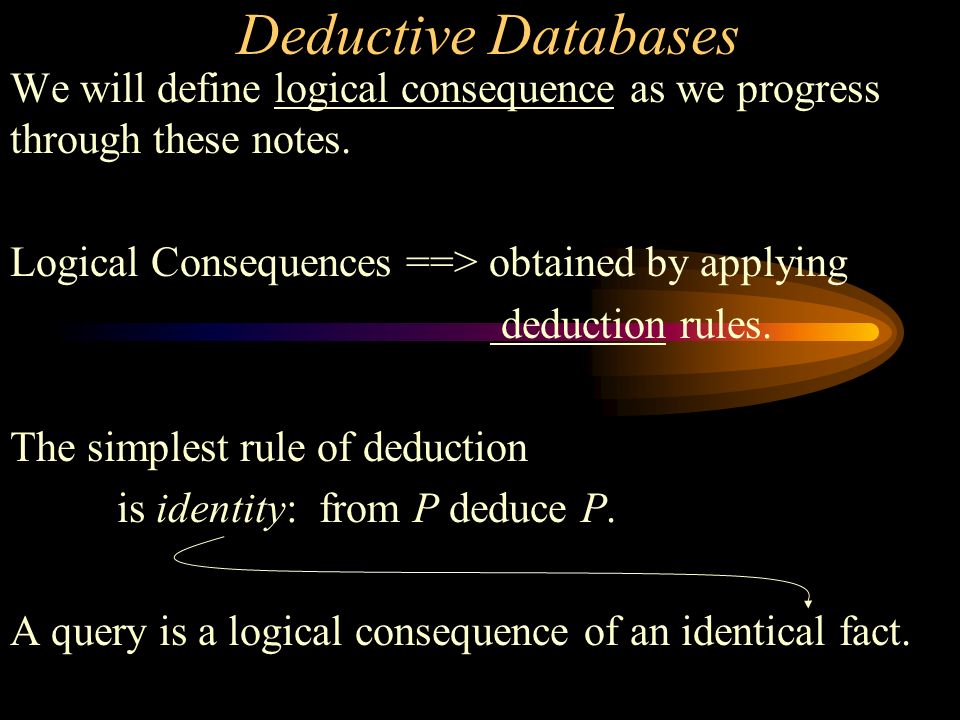 Deductive Databases

We will define logical consequence as we progress through these notes.

Logical Consequences ==> obtained by applying deduction rules.

The simplest rule of deduction is identity: from P deduce P.

A query is a logical consequence of an identical fact.